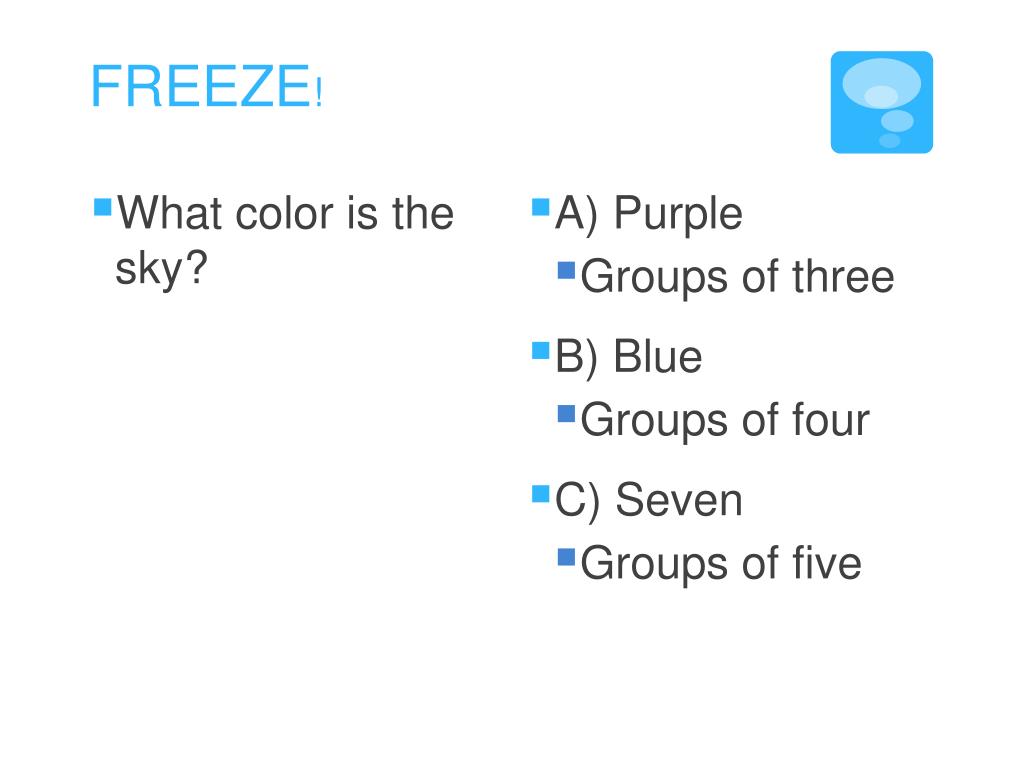 FREEZE!

What color is the sky?

A) Purple
Groups of three

B) Blue
Groups of four

C) Seven
Groups of five